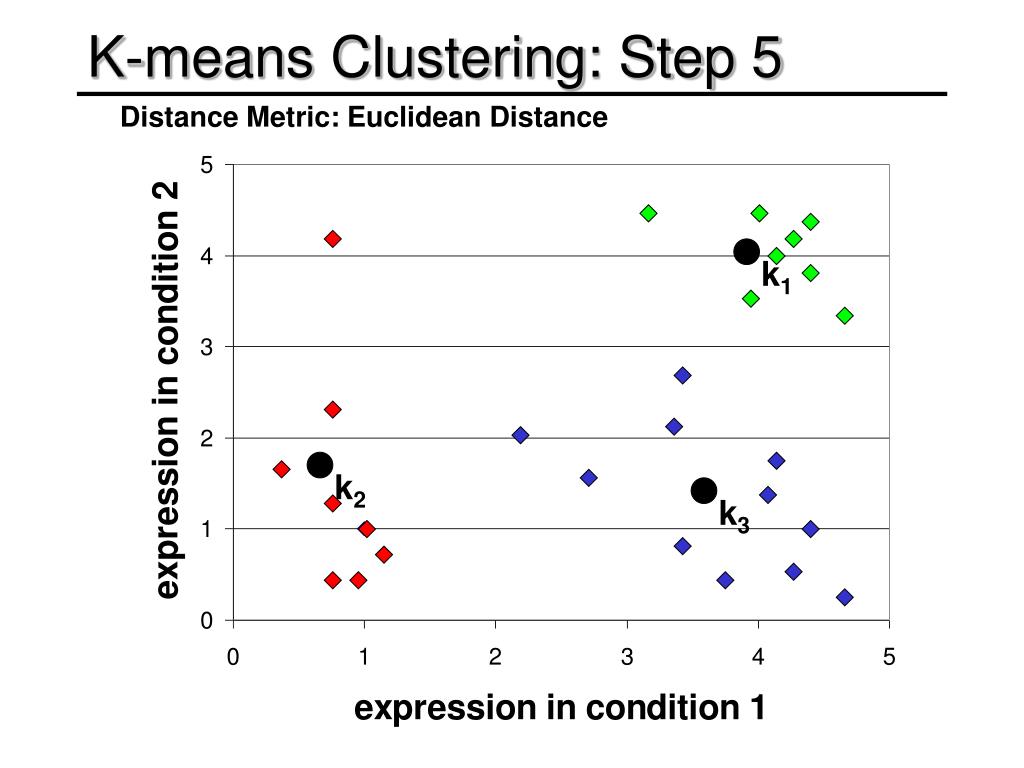 K-means Clustering: Step 5

Distance Metric: Euclidean Distance

expression in condition 2

5
4
3
2
1
0

$k_1$
$k_2$
$k_3$

0 1 2 3 4 5

expression in condition 1